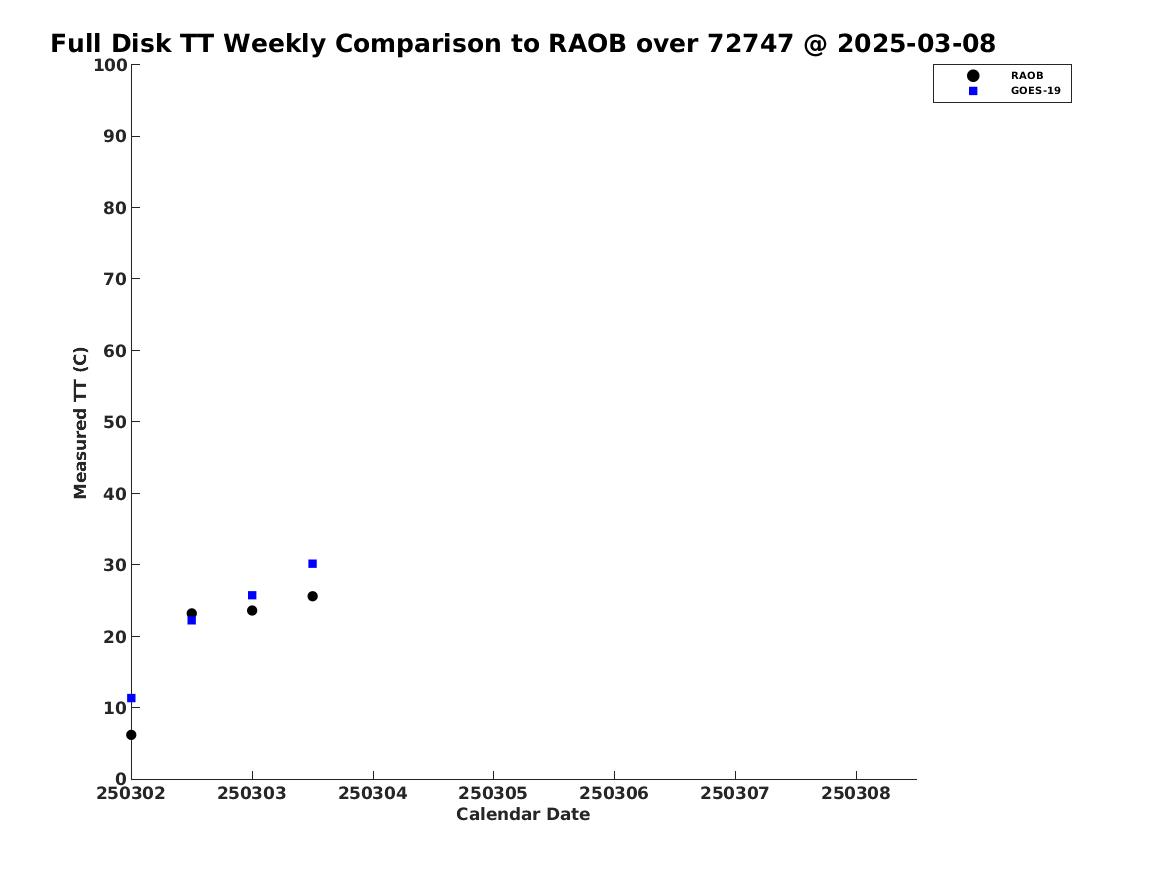 Full Disk TT Weekly Comparison to RAOB over 72747 @ 2025-03-08

RAOB
GOES-19

Measured TT (C)

100
90
80
70
60
50
40
30
20
10
0

250302
250303
250304
250305
250306
250307
250308

Calendar Date